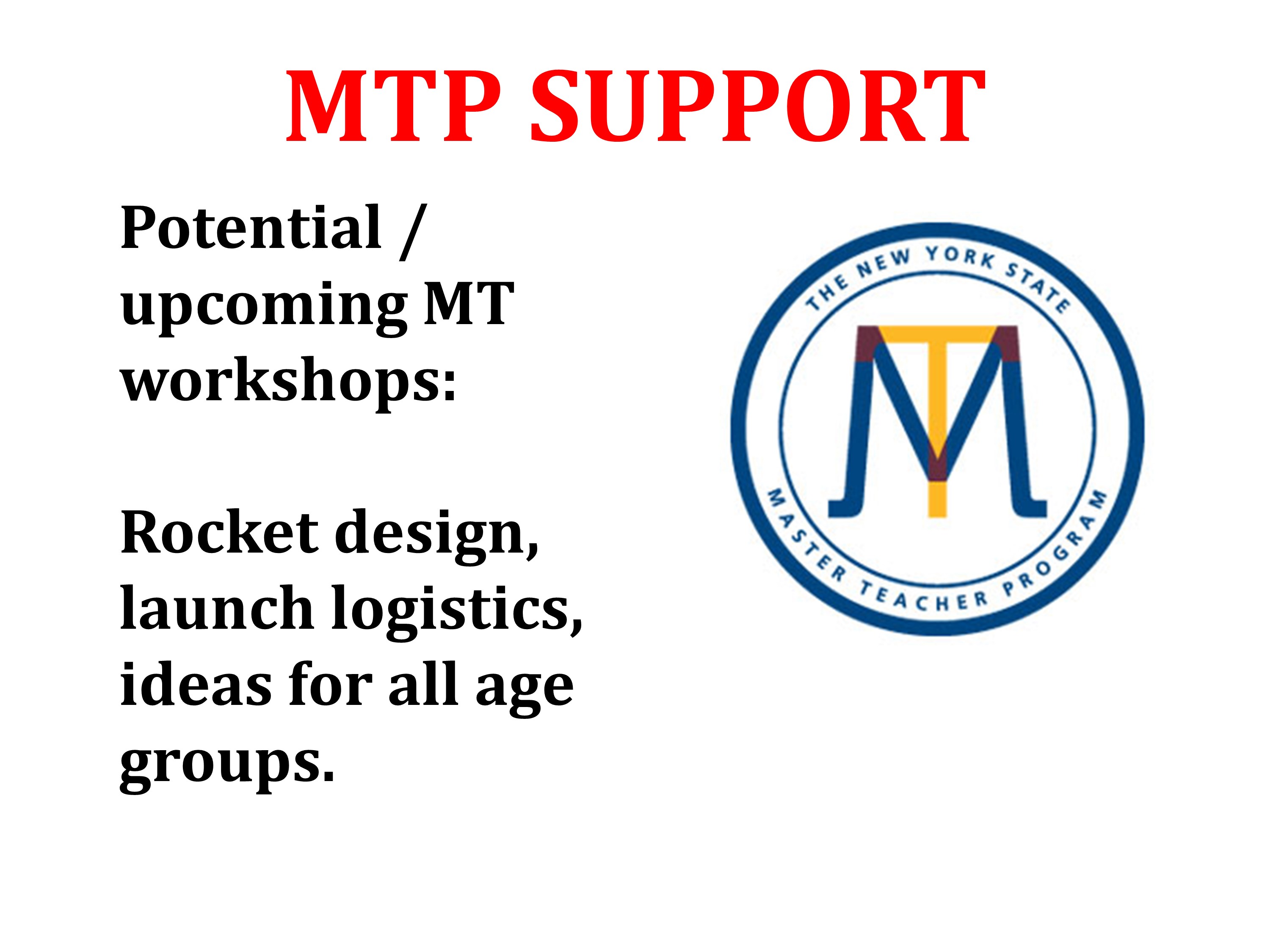 MTP SUPPORT

Potential / upcoming MT workshops:

Rocket design, launch logistics, ideas for all age groups.

THE NEW YORK STATE
MT
MASTER TEACHER PROGRAM